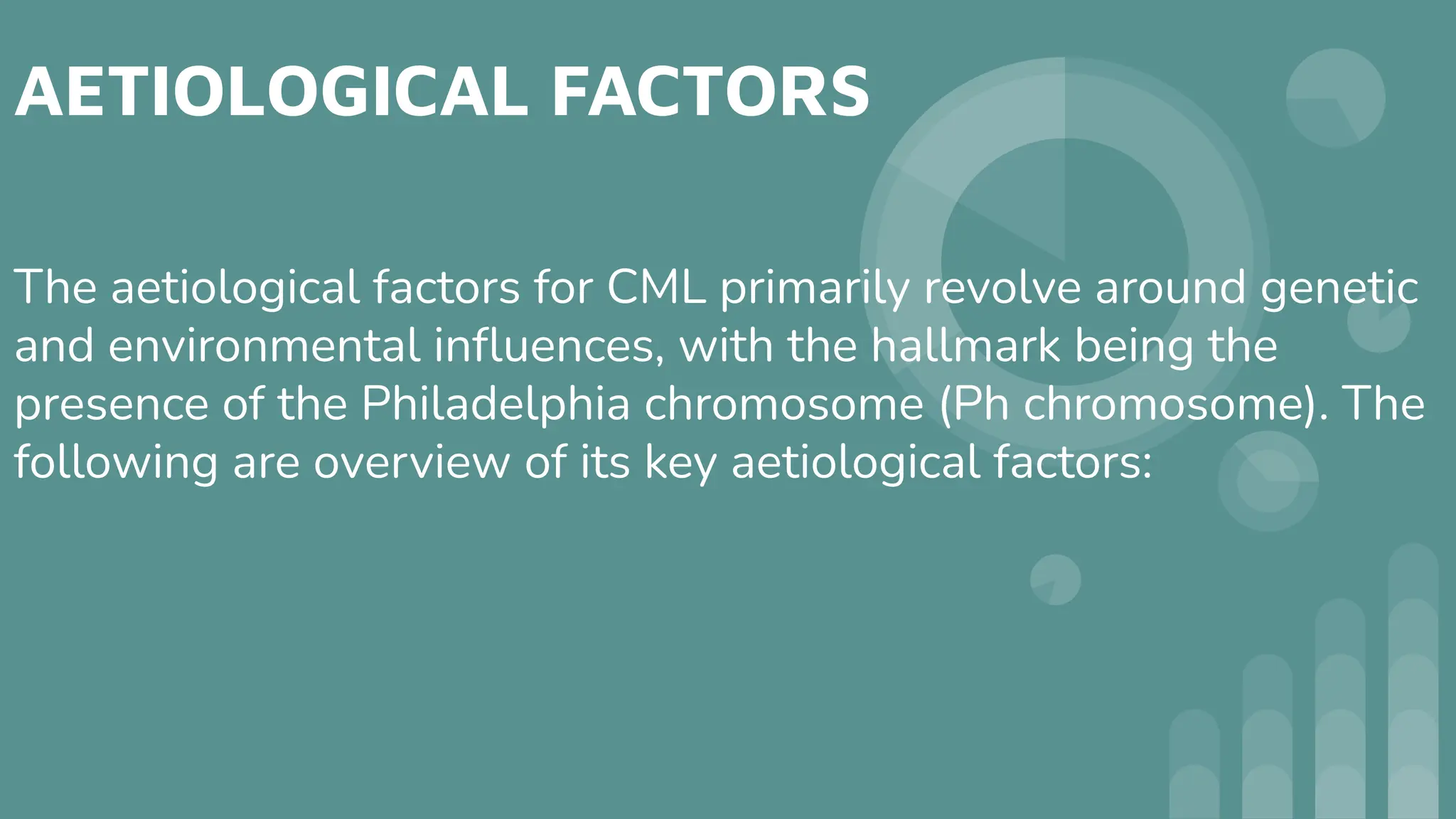 AETIOLOGICAL FACTORS

The aetiological factors for CML primarily revolve around genetic and environmental influences, with the hallmark being the presence of the Philadelphia chromosome (Ph chromosome). The following are overview of its key aetiological factors: